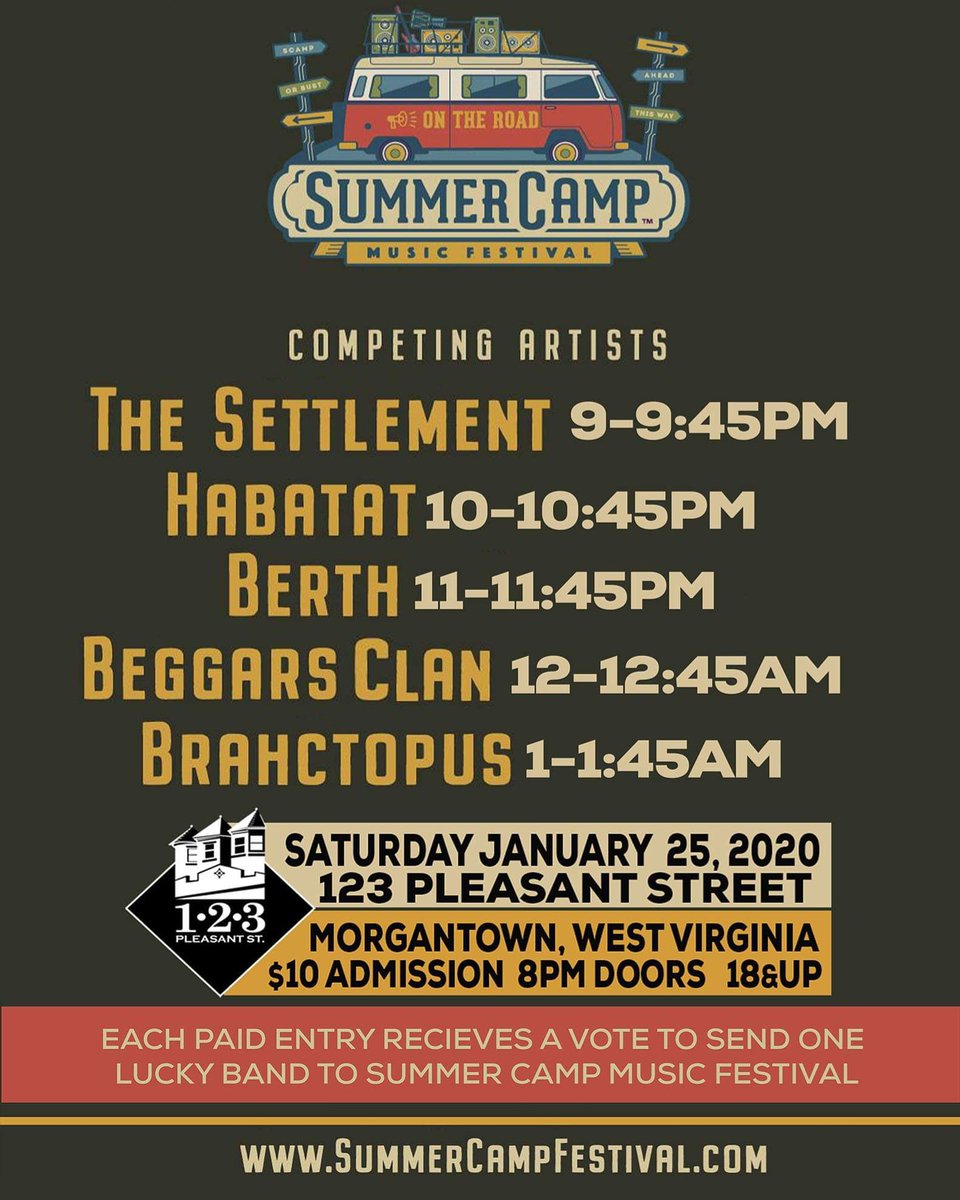 SCAMP
OR BUST
AHEAD
THIS WAY
ON THE ROAD
SUMMER CAMP™
MUSIC FESTIVAL

COMPETING ARTISTS

THE SETTLEMENT 9-9:45PM
HABATAT 10-10:45PM
BERTH 11-11:45PM
BEGGARS CLAN 12-12:45AM
BRAHCTOPUS 1-1:45AM

1·2·3 PLEASANT ST.

SATURDAY JANUARY 25, 2020
123 PLEASANT STREET
MORGANTOWN, WEST VIRGINIA
$10 ADMISSION 8PM DOORS 18&UP

EACH PAID ENTRY RECIEVES A VOTE TO SEND ONE LUCKY BAND TO SUMMER CAMP MUSIC FESTIVAL

WWW.SUMMERCAMPFESTIVAL.COM